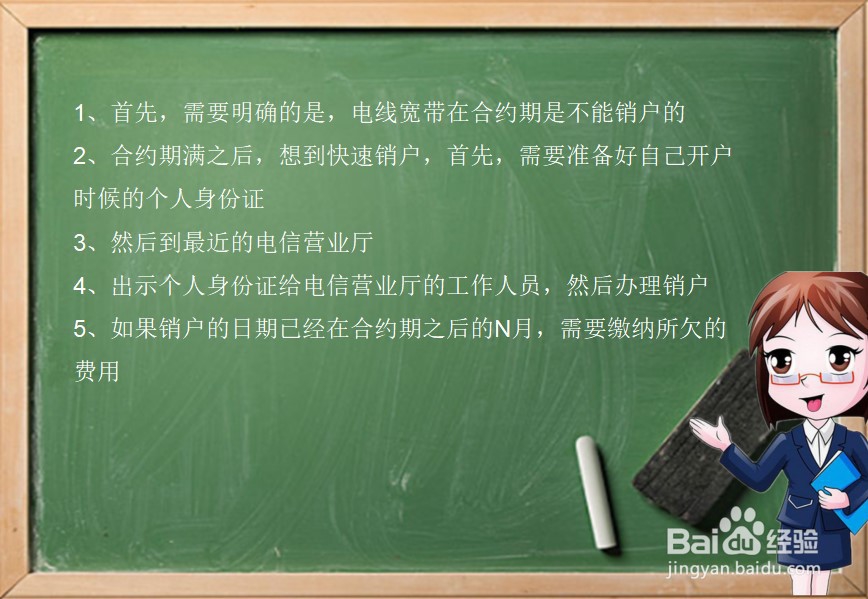 1、首先，需要明确的是，电线宽带在合约期是不能销户的

2、合约期满之后，想到快速销户，首先，需要准备好自己开户时候的个人身份证

3、然后到最近的电信营业厅

4、出示个人身份证给电信营业厅的工作人员，然后办理销户

5、如果销户的日期已经在合约期之后的N月，需要缴纳所欠的费用

Baidu经验
jingyan.baidu.com